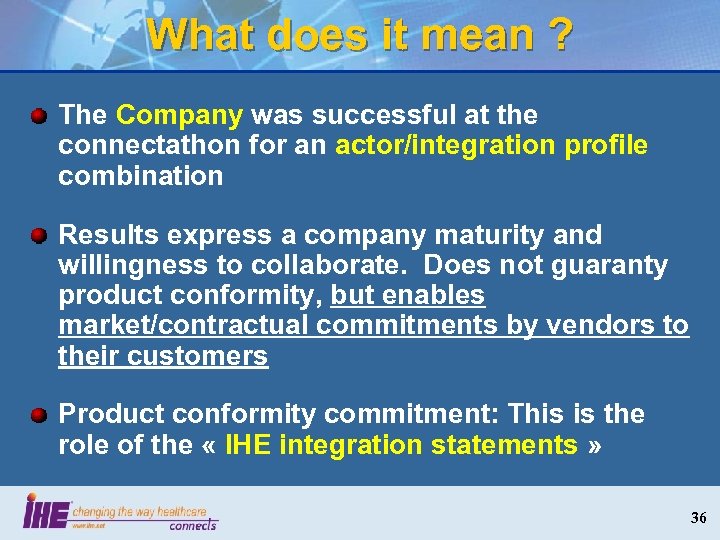 What does it mean ?

The Company was successful at the connectathon for an actor/integration profile combination

Results express a company maturity and willingness to collaborate. Does not guaranty product conformity, but enables market/contractual commitments by vendors to their customers

Product conformity commitment: This is the role of the « IHE integration statements »

IHE changing the way healthcare connects
www.ihe.net

36